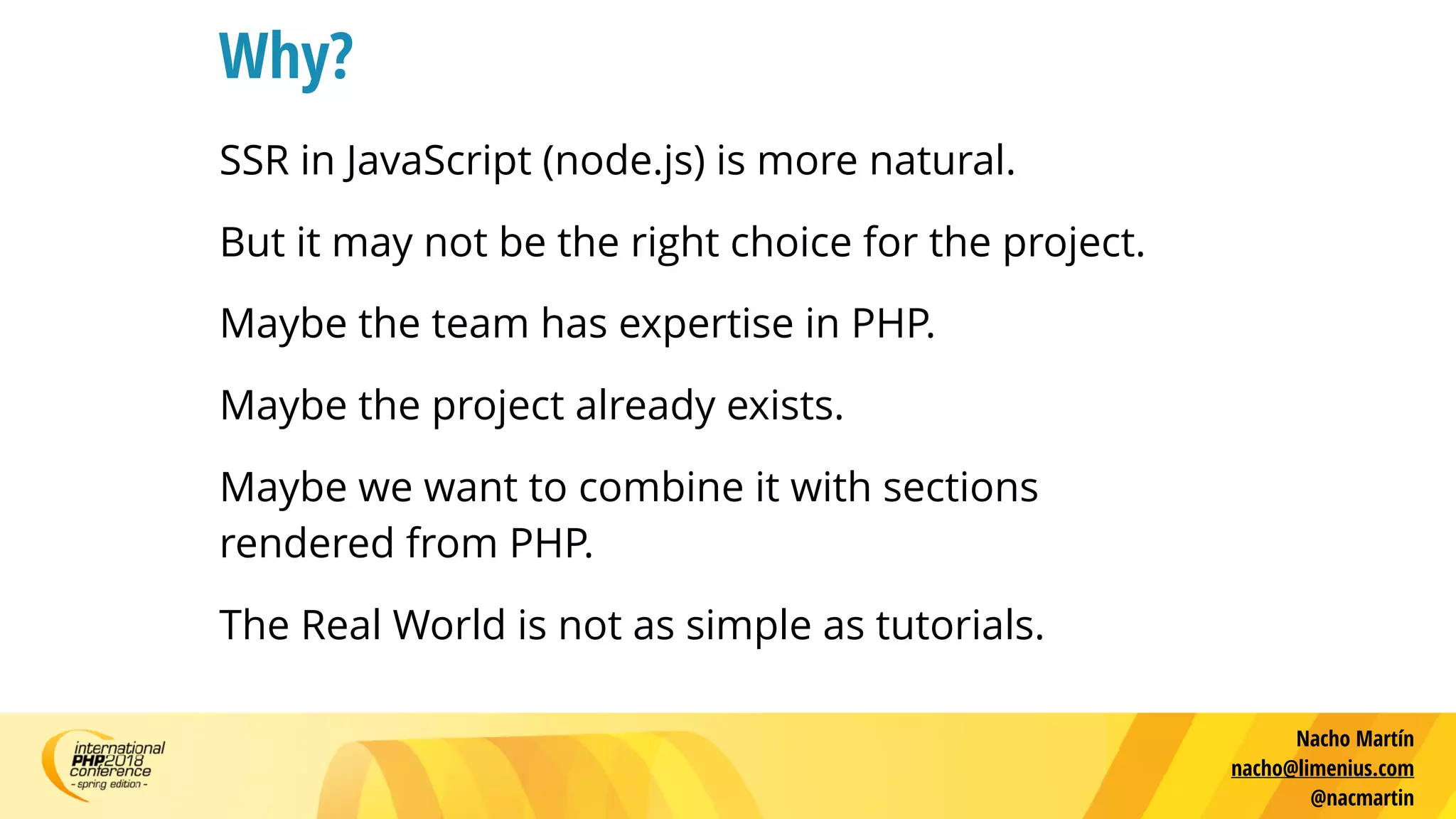 Why?

SSR in JavaScript (node.js) is more natural.

But it may not be the right choice for the project.

Maybe the team has expertise in PHP.

Maybe the project already exists.

Maybe we want to combine it with sections rendered from PHP.

The Real World is not as simple as tutorials.

international PHP2018 conference - spring edition -

Nacho Martín
nacho@limenius.com
@nacmartin